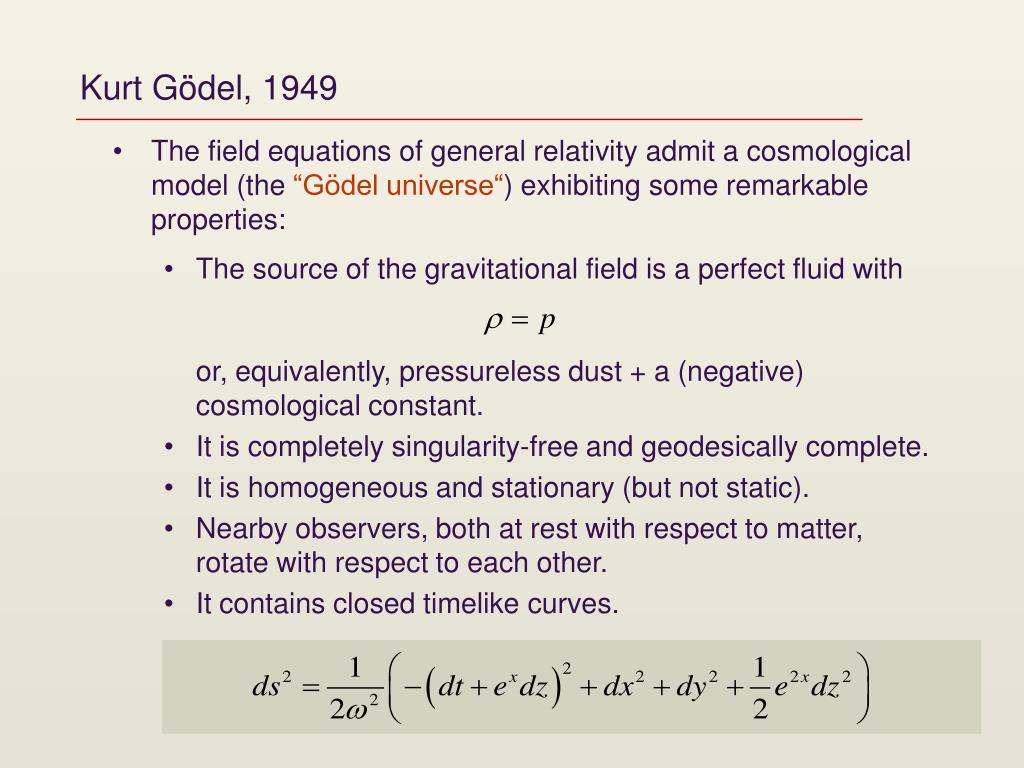 Kurt Gödel, 1949

• The field equations of general relativity admit a cosmological model (the “Gödel universe“) exhibiting some remarkable properties:

• The source of the gravitational field is a perfect fluid with

$\rho = p$

or, equivalently, pressureless dust + a (negative) cosmological constant.

• It is completely singularity-free and geodesically complete.

• It is homogeneous and stationary (but not static).

• Nearby observers, both at rest with respect to matter, rotate with respect to each other.

• It contains closed timelike curves.

$ds^2 = \frac{1}{2\omega^2}\left(-\left(dt + e^x dz\right)^2 + dx^2 + dy^2 + \frac{1}{2}e^{2x}dz^2\right)$